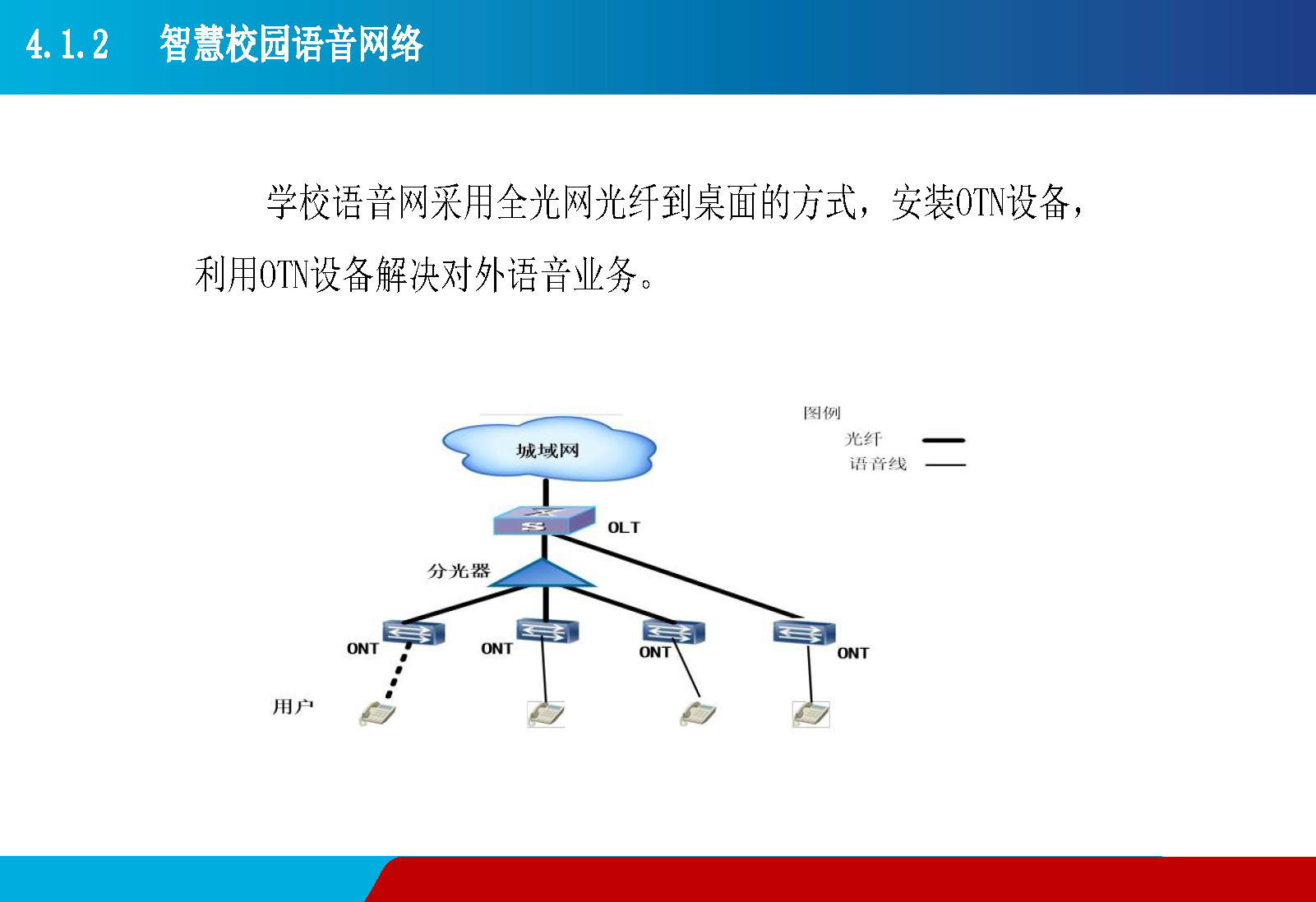 4.1.2 智慧校园语音网络

学校语音网采用全光网光纤到桌面的方式，安装OTN设备，利用OTN设备解决对外语音业务。

图例
光纤
语音线

城域网
OLT
分光器
ONT
ONT
ONT
ONT
用户